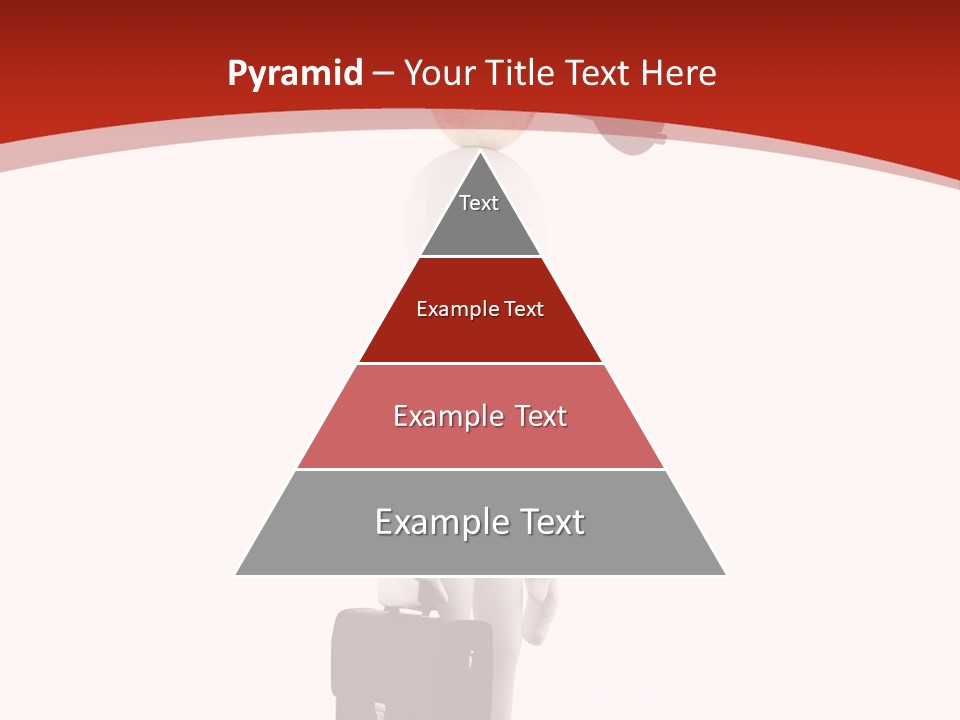 Pyramid – Your Title Text Here

Text

Example Text

Example Text

Example Text